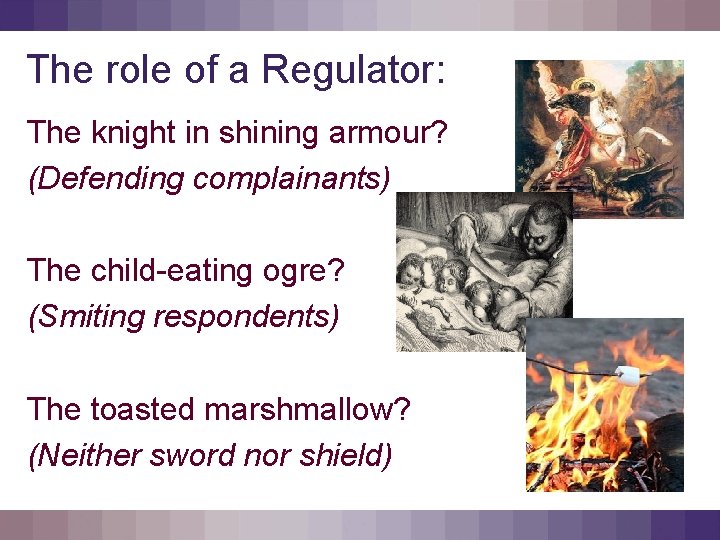 The role of a Regulator:

The knight in shining armour?
(Defending complainants)

The child-eating ogre?
(Smiting respondents)

The toasted marshmallow?
(Neither sword nor shield)